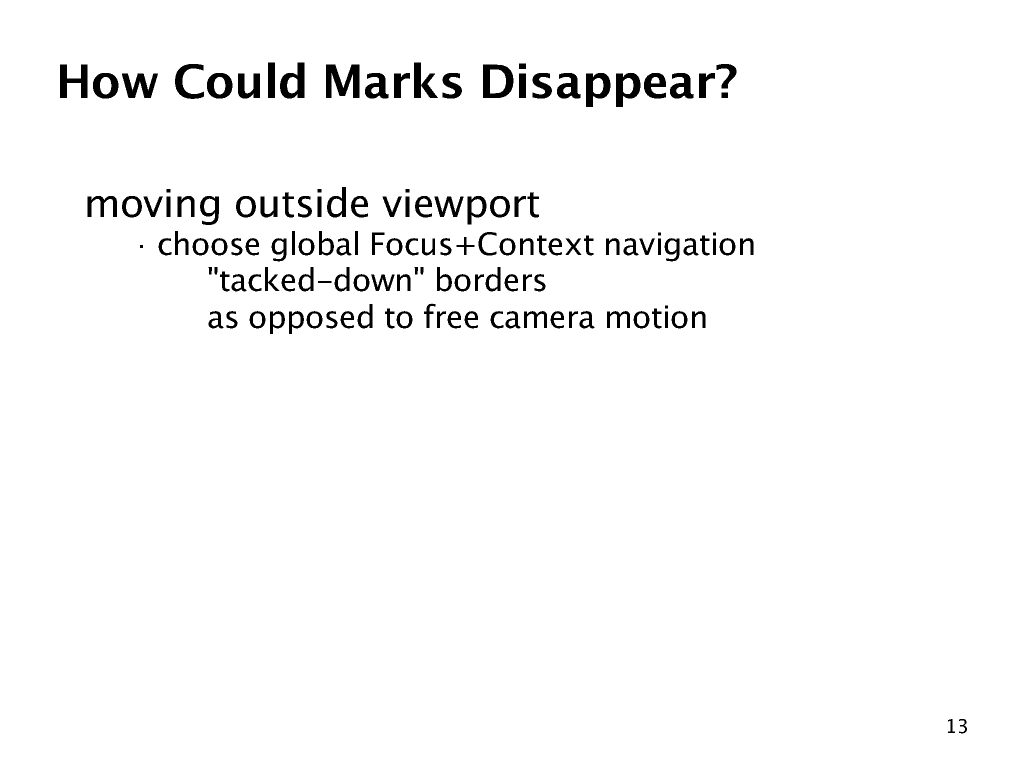 How Could Marks Disappear?

moving outside viewport

· choose global Focus+Context navigation

"tacked-down" borders

as opposed to free camera motion

13